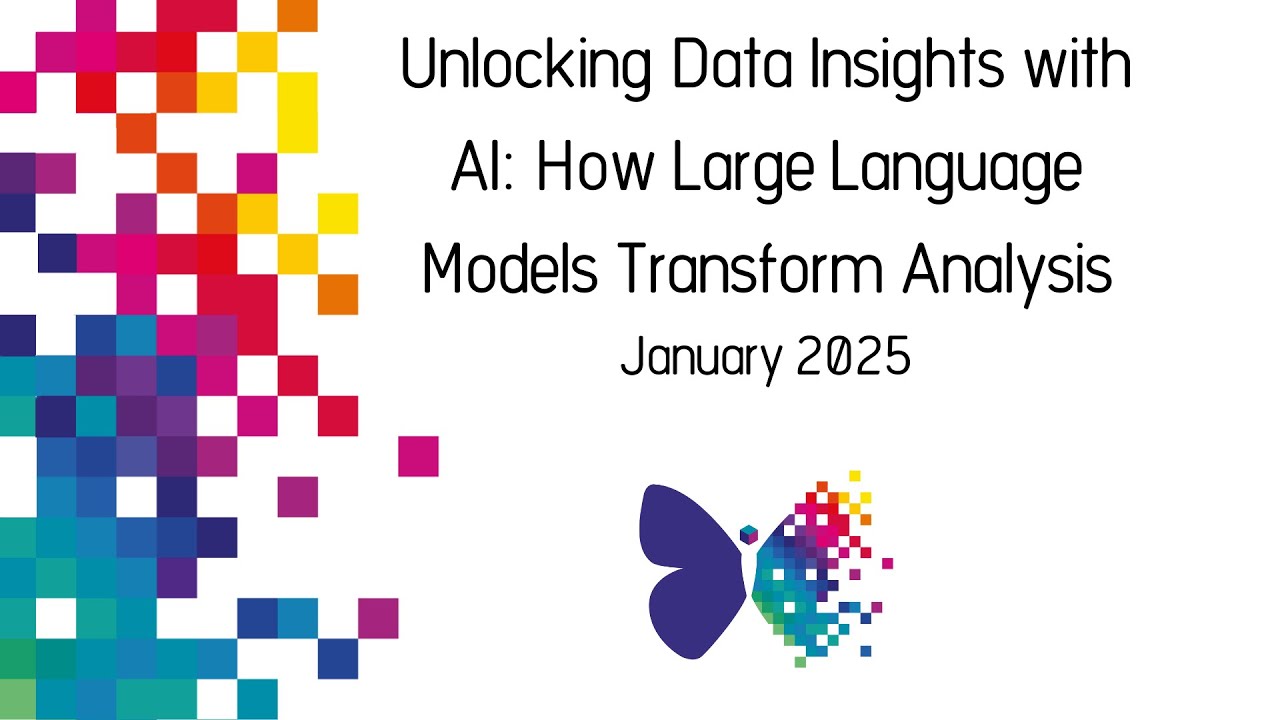 Unlocking Data Insights with AI: How Large Language Models Transform Analysis

January 2025